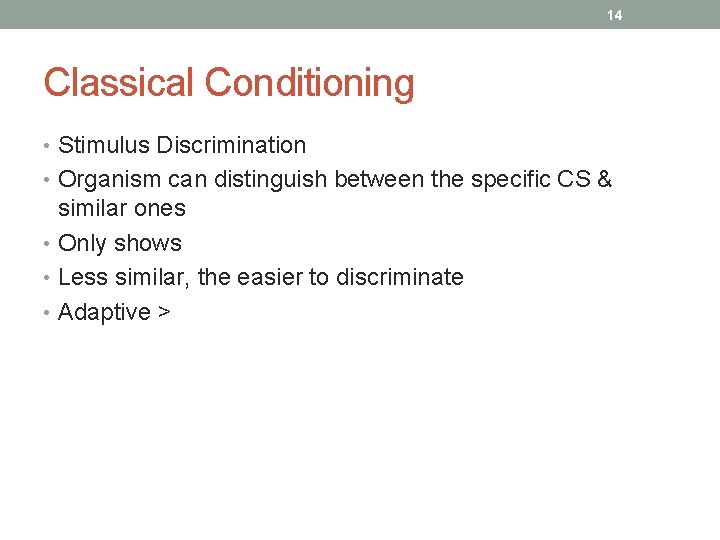 14

Classical Conditioning

• Stimulus Discrimination
• Organism can distinguish between the specific CS & similar ones
• Only shows
• Less similar, the easier to discriminate
• Adaptive >